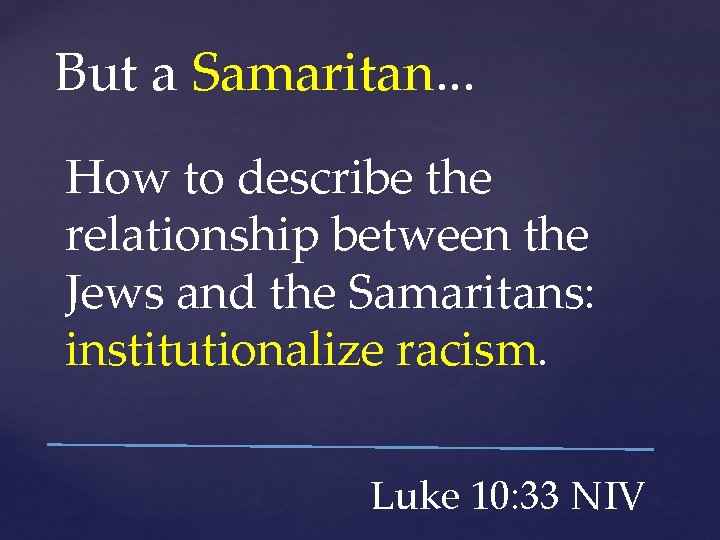 But a Samaritan...

How to describe the relationship between the Jews and the Samaritans: institutionalize racism.

Luke 10:33 NIV